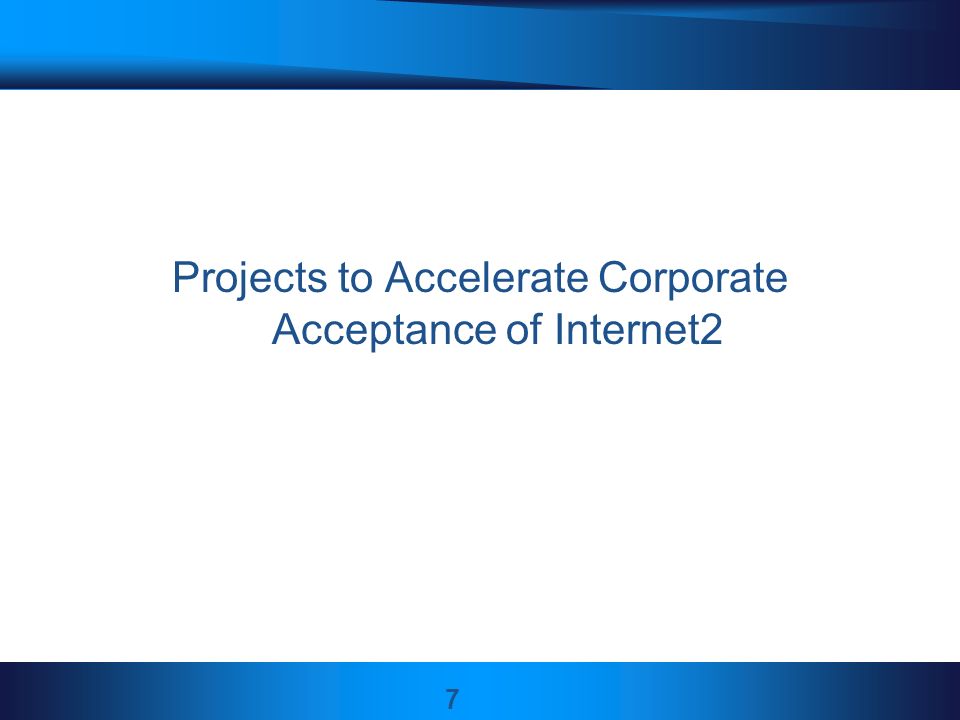 Projects to Accelerate Corporate Acceptance of Internet2

7